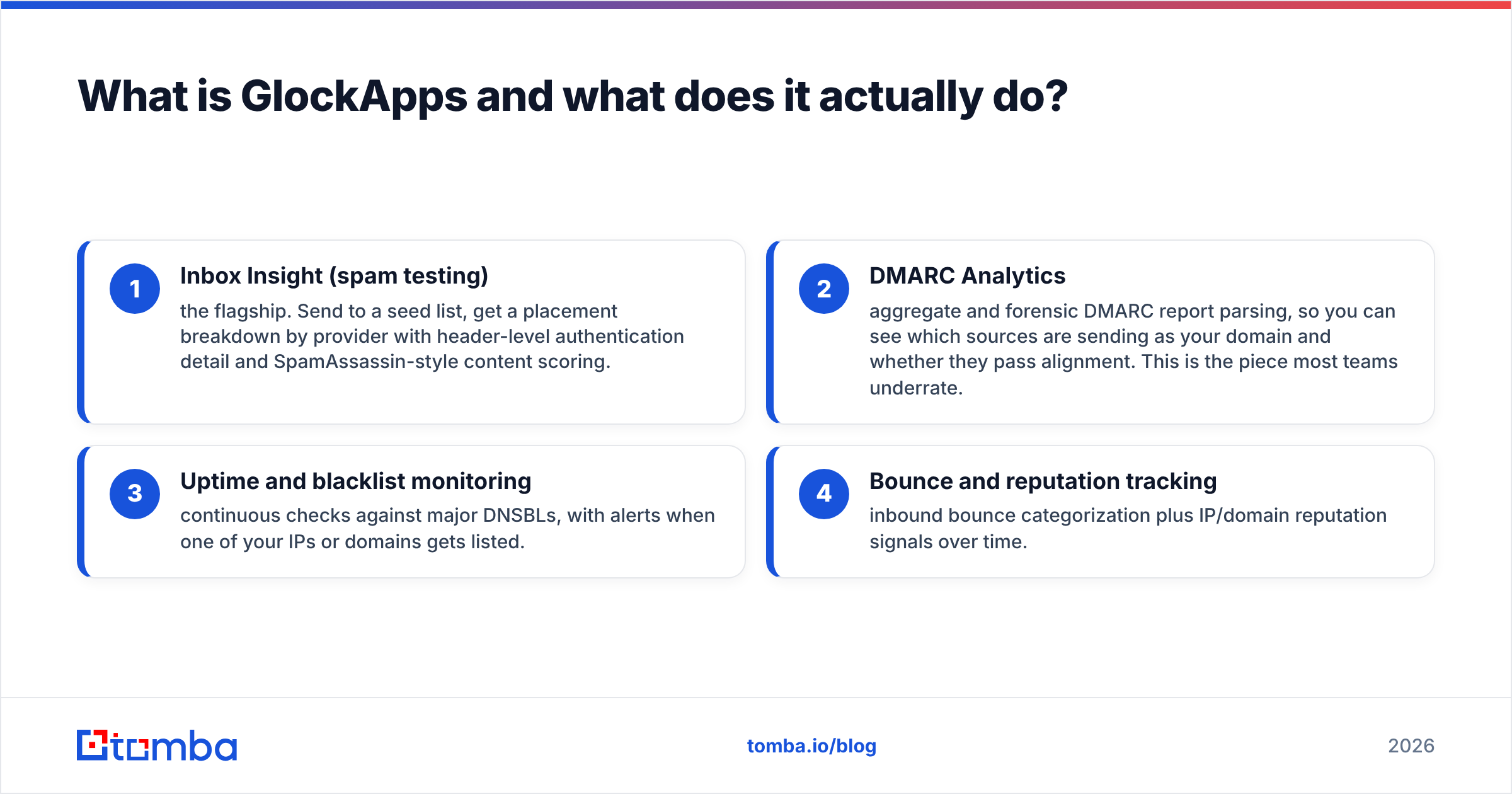 What is GlockApps and what does it actually do?

1
Inbox Insight (spam testing)
the flagship. Send to a seed list, get a placement breakdown by provider with header-level authentication detail and SpamAssassin-style content scoring.

2
DMARC Analytics
aggregate and forensic DMARC report parsing, so you can see which sources are sending as your domain and whether they pass alignment. This is the piece most teams underrate.

3
Uptime and blacklist monitoring
continuous checks against major DNSBLs, with alerts when one of your IPs or domains gets listed.

4
Bounce and reputation tracking
inbound bounce categorization plus IP/domain reputation signals over time.

tomba
tomba.io/blog
2026